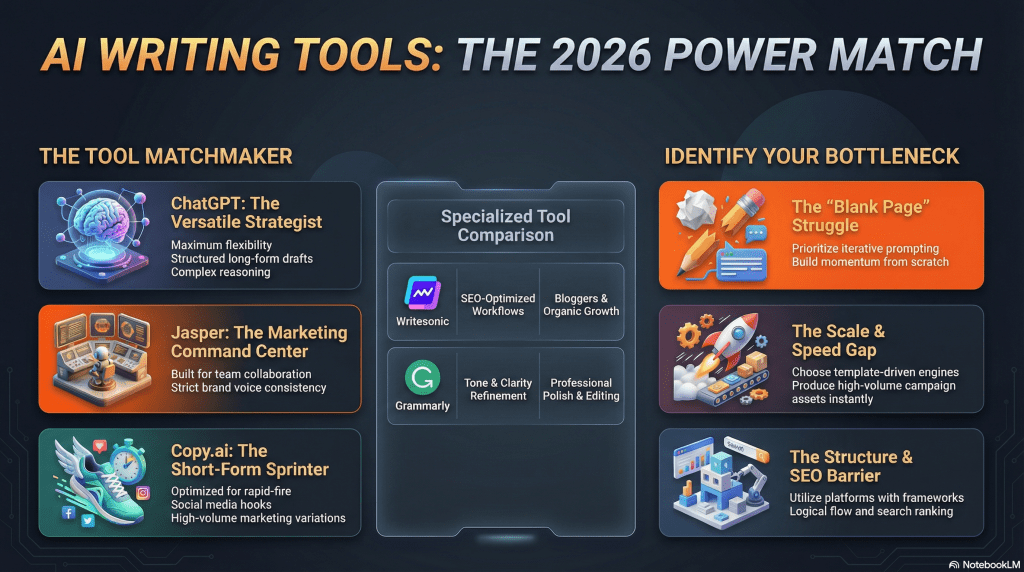 AI WRITING TOOLS: THE 2026 POWER MATCH

THE TOOL MATCHMAKER

ChatGPT: The Versatile Strategist
Maximum flexibility
Structured long-form drafts
Complex reasoning

Jasper: The Marketing Command Center
Built for team collaboration
Strict brand voice consistency

Copy.ai: The Short-Form Sprinter
Optimized for rapid-fire
Social media hooks
High-volume marketing variations

Specialized Tool Comparison

| Writesonic | SEO-Optimized Workflows | Bloggers & Organic Growth |
|---|---|---|
| Grammarly | Tone & Clarity Refinement | Professional Polish & Editing |

IDENTIFY YOUR BOTTLENECK

The "Blank Page" Struggle
Prioritize iterative prompting
Build momentum from scratch

The Scale & Speed Gap
Choose template-driven engines
Produce high-volume campaign assets instantly

The Structure & SEO Barrier
Utilize platforms with frameworks
Logical flow and search ranking

NotebookLM